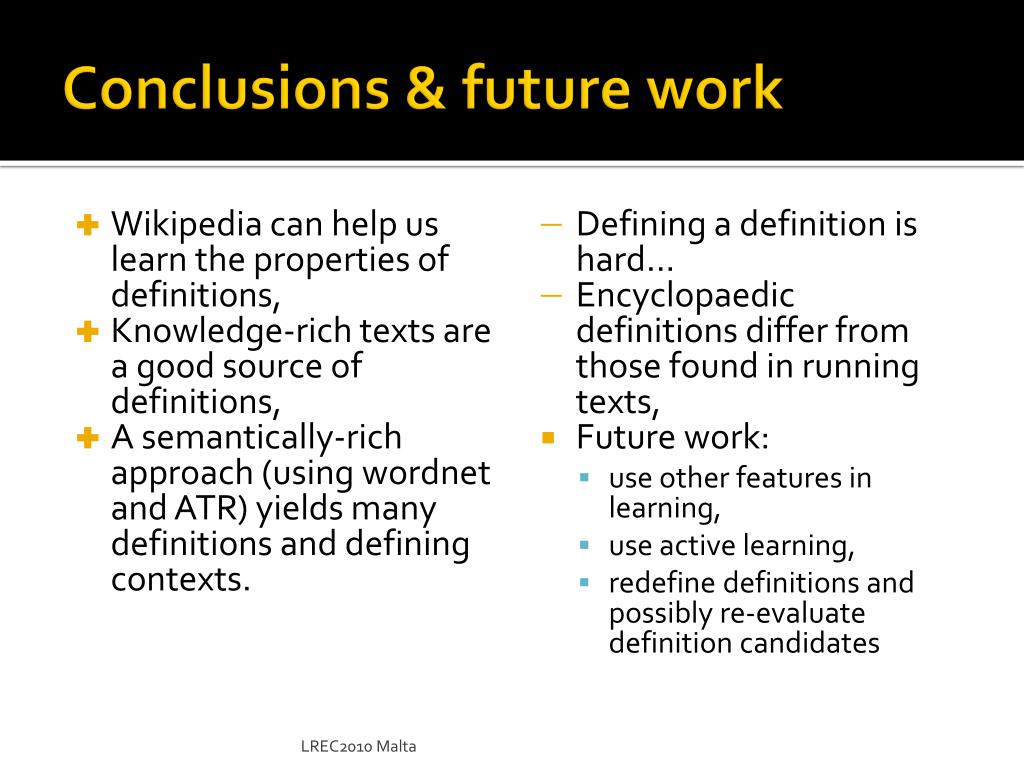 Conclusions & future work

+ Wikipedia can help us learn the properties of definitions,
+ Knowledge-rich texts are a good source of definitions,
+ A semantically-rich approach (using wordnet and ATR) yields many definitions and defining contexts.

– Defining a definition is hard…
– Encyclopaedic definitions differ from those found in running texts,
▪ Future work:
  ▪ use other features in learning,
  ▪ use active learning,
  ▪ redefine definitions and possibly re-evaluate definition candidates

LREC2010 Malta